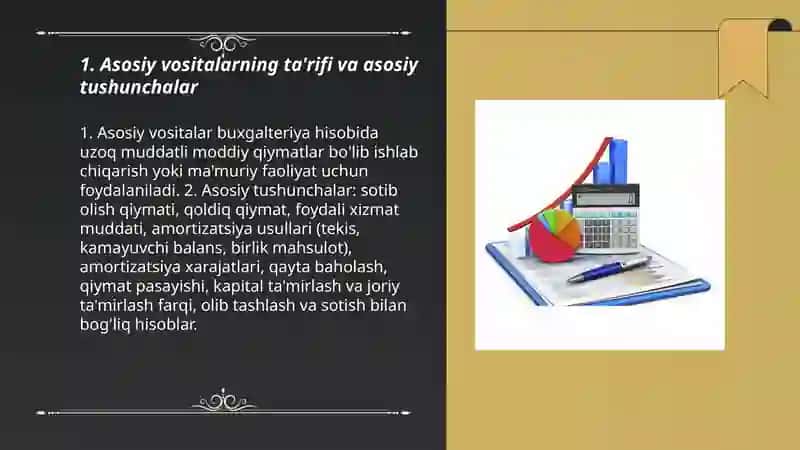 1. Asosiy vositalarning ta'rifi va asosiy tushunchalar

1. Asosiy vositalar buxgalteriya hisobida uzoq muddatli moddiy qiymatlar bo'lib ishlab chiqarish yoki ma'muriy faoliyat uchun foydalaniladi. 2. Asosiy tushunchalar: sotib olish qiymati, qoldiq qiymat, foydali xizmat muddati, amortizatsiya usullari (tekis, kamayuvchi balans, birlik mahsulot), amortizatsiya xarajatlari, qayta baholash, qiymat pasayishi, kapital ta'mirlash va joriy ta'mirlash farqi, olib tashlash va sotish bilan bog'liq hisoblar.